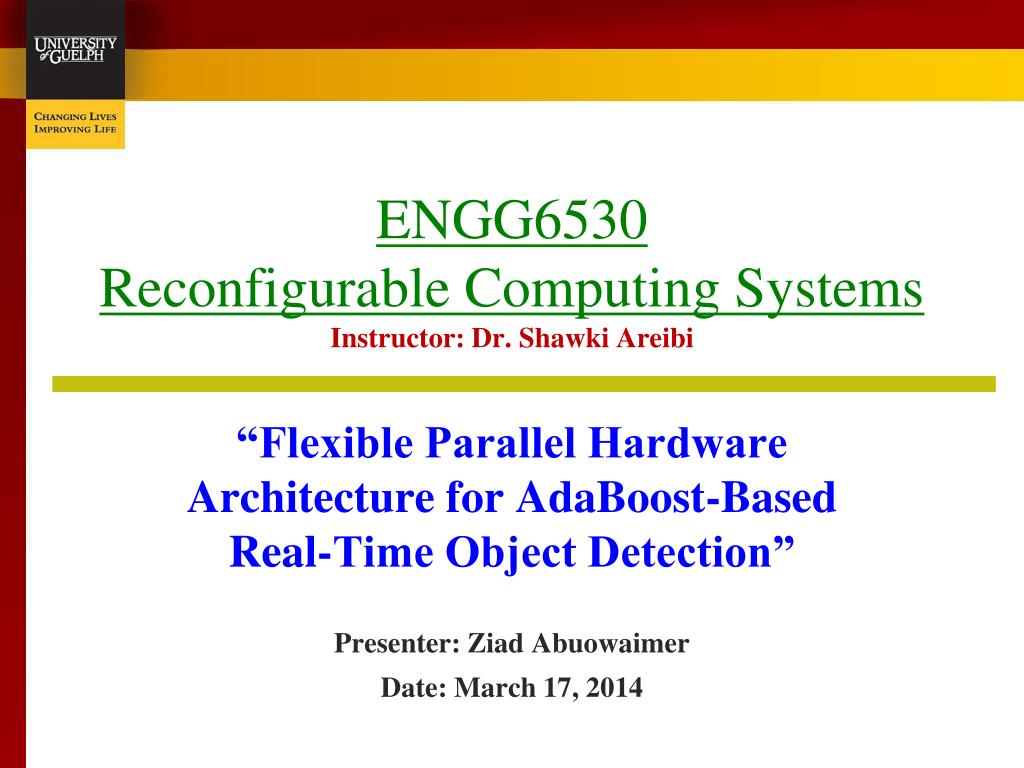 UNIVERSITY of GUELPH

CHANGING LIVES
IMPROVING LIFE

ENGG6530
Reconfigurable Computing Systems
Instructor: Dr. Shawki Areibi

“Flexible Parallel Hardware Architecture for AdaBoost-Based Real-Time Object Detection”

Presenter: Ziad Abuowaimer

Date: March 17, 2014